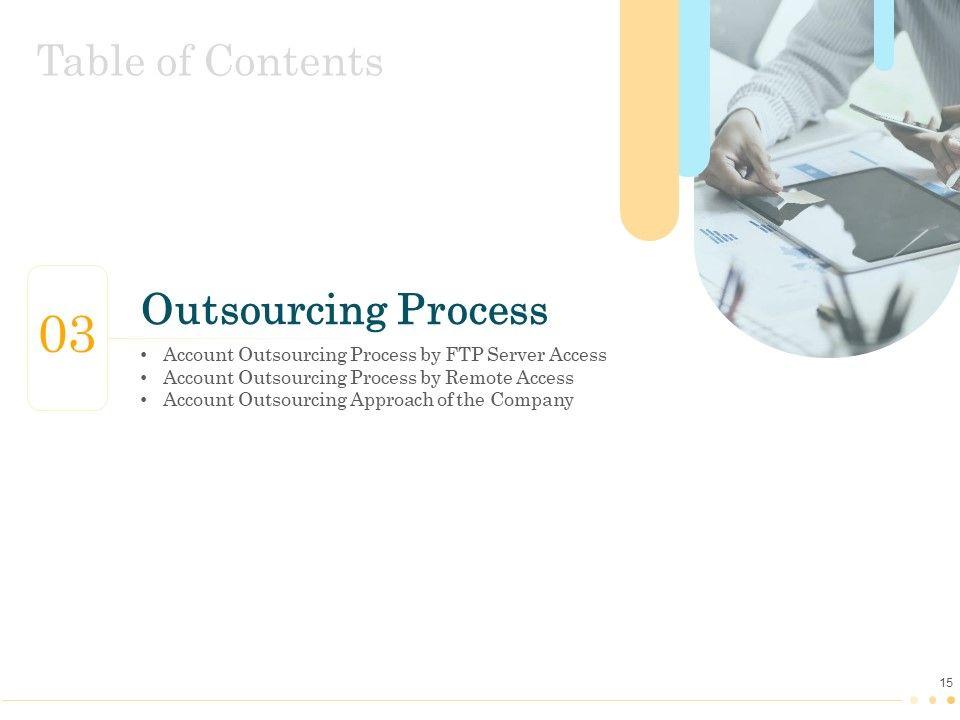 Table of Contents

03

Outsourcing Process

• Account Outsourcing Process by FTP Server Access
• Account Outsourcing Process by Remote Access
• Account Outsourcing Approach of the Company

15